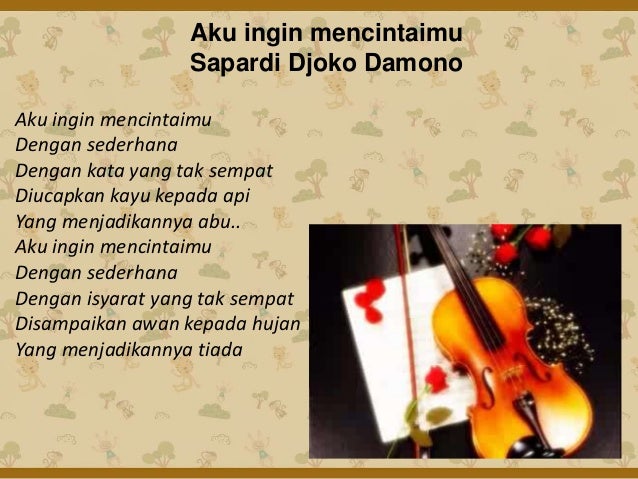 Aku ingin mencintaimu
Sapardi Djoko Damono

Aku ingin mencintaimu
Dengan sederhana
Dengan kata yang tak sempat
Diucapkan kayu kepada api
Yang menjadikannya abu..
Aku ingin mencintaimu
Dengan sederhana
Dengan isyarat yang tak sempat
Disampaikan awan kepada hujan
Yang menjadikannya tiada